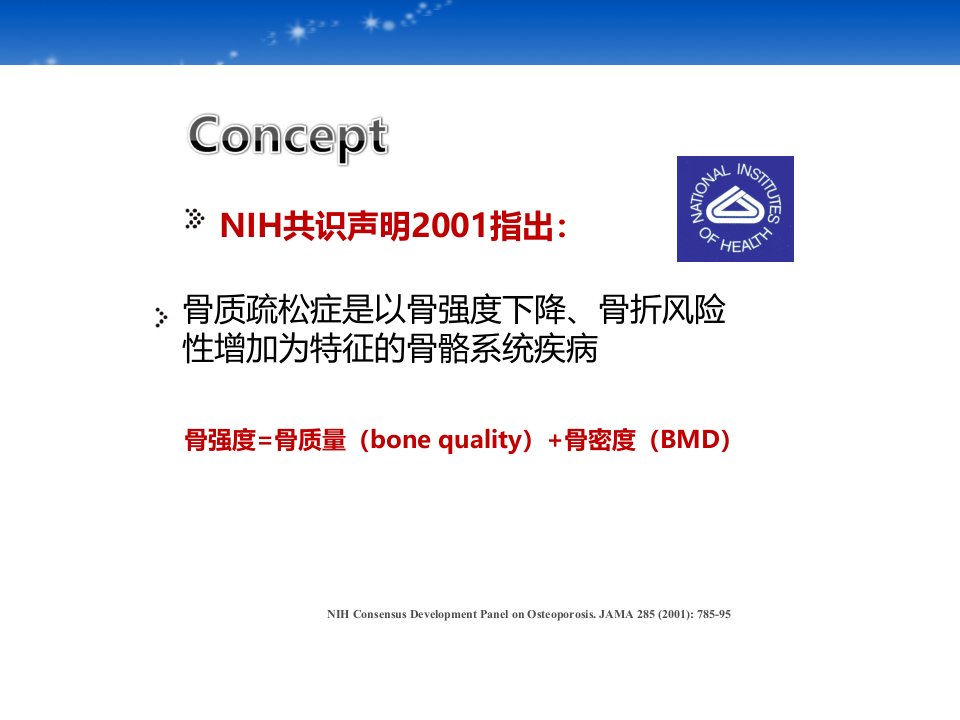 Concept

NIH共识声明2001指出：

NATIONAL INSTITUTES OF HEALTH

骨质疏松症是以骨强度下降、骨折风险性增加为特征的骨骼系统疾病

骨强度=骨质量（bone quality）+骨密度（BMD）

NIH Consensus Development Panel on Osteoporosis. JAMA 285 (2001): 785-95